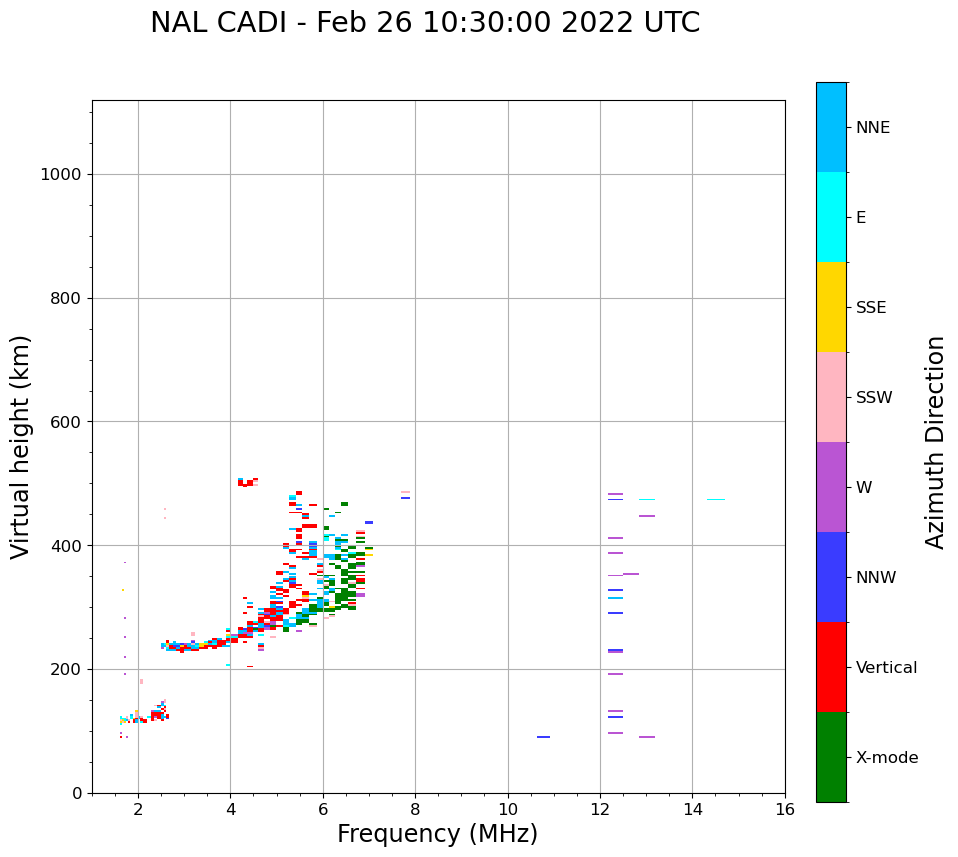 NAL CADI - Feb 26 10:30:00 2022 UTC

Virtual height (km)

1000
800
600
400
200
0

2
4
6
8
10
12
14
16

Frequency (MHz)

NNE
E
SSE
SSW
W
NNW
Vertical
X-mode

Azimuth Direction